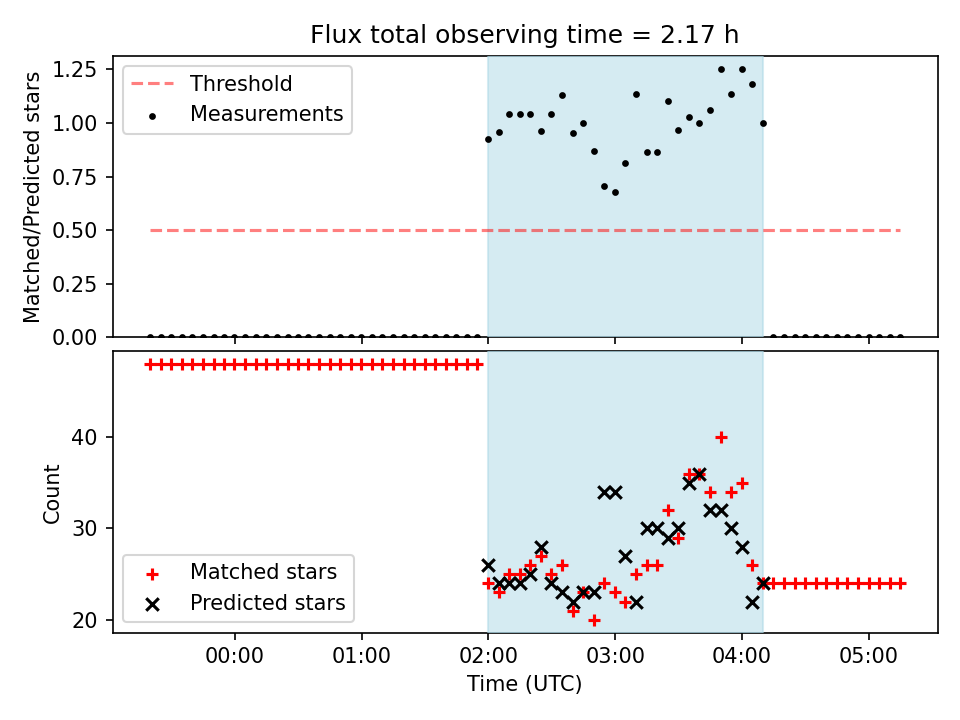 Flux total observing time = 2.17 h

Matched/Predicted stars

1.25
1.00
0.75
0.50
0.25
0.00

Threshold
Measurements

Count

40
30
20

Matched stars
Predicted stars

00:00
01:00
02:00
03:00
04:00
05:00

Time (UTC)